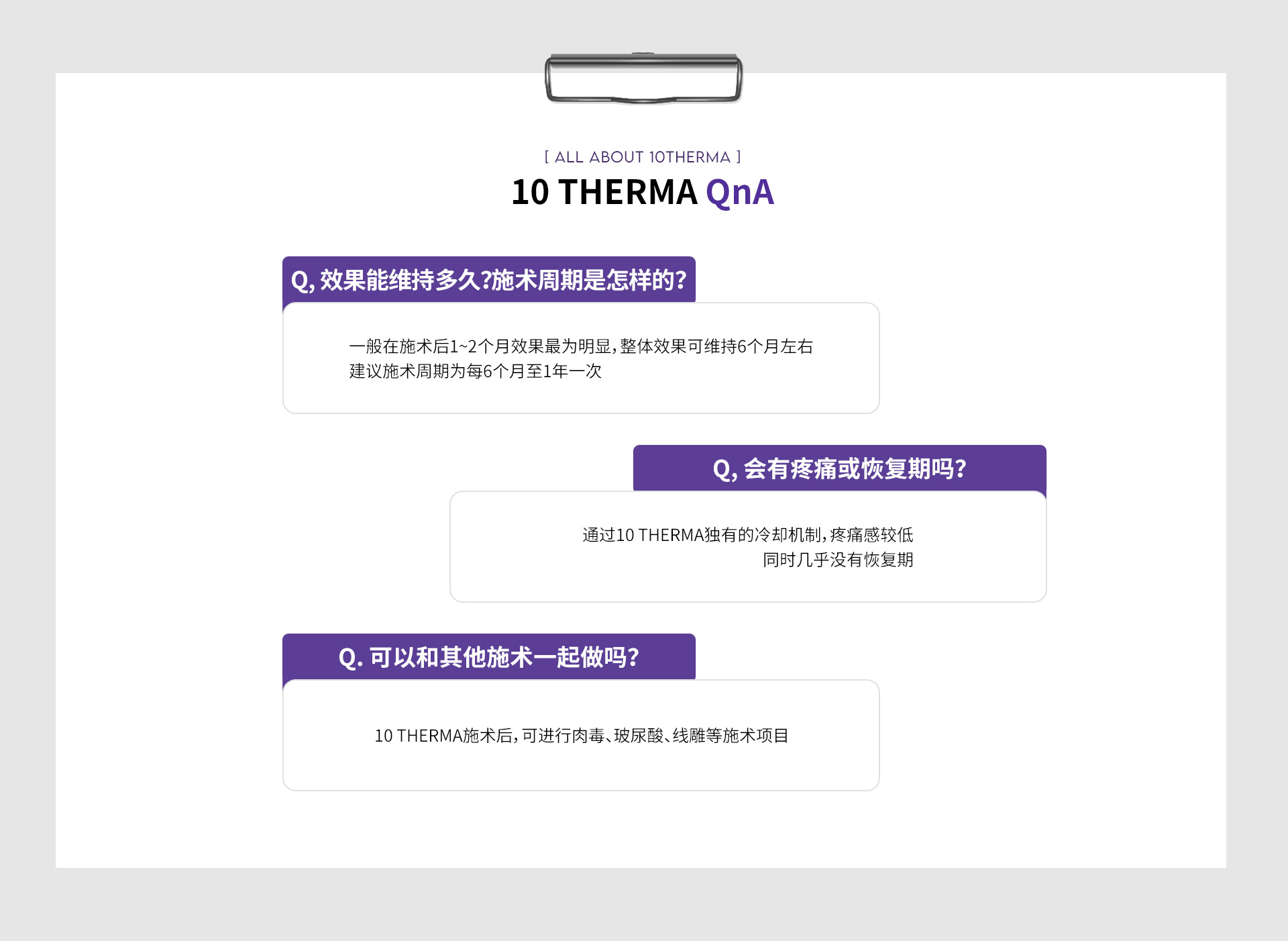 [ ALL ABOUT 10THERMA ]

10 THERMA QnA

Q, 效果能维持多久?施术周期是怎样的?

一般在施术后1~2个月效果最为明显，整体效果可维持6个月左右
建议施术周期为每6个月至1年一次

Q, 会有疼痛或恢复期吗?

通过10 THERMA独有的冷却机制，疼痛感较低
同时几乎没有恢复期

Q. 可以和其他施术一起做吗?

10 THERMA施术后，可进行肉毒、玻尿酸、线雕等施术项目